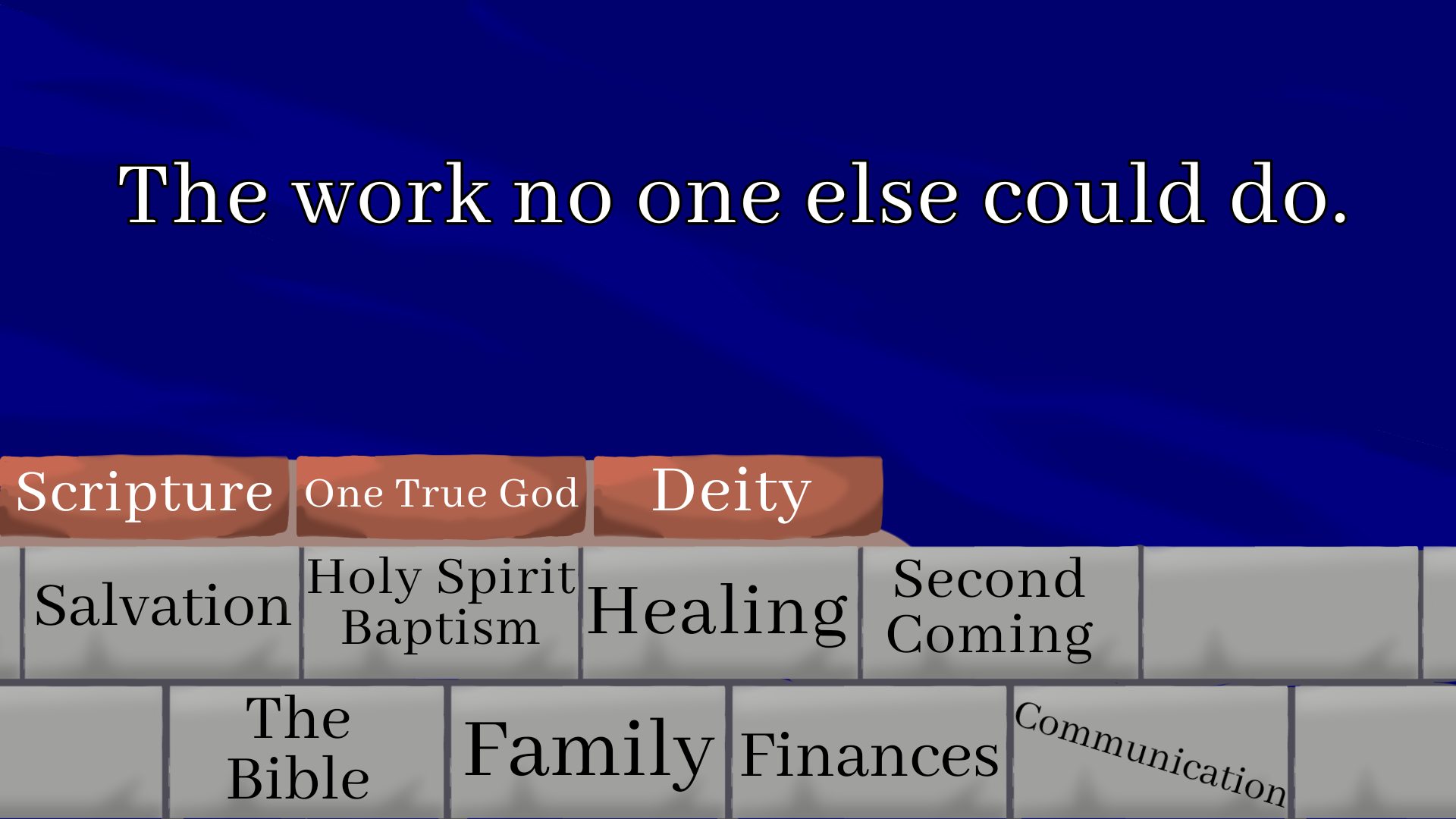 The work no one else could do.

Scripture One True God Deity

Salvation Holy Spirit Baptism Healing Second Coming

The Bible Family Finances Communication